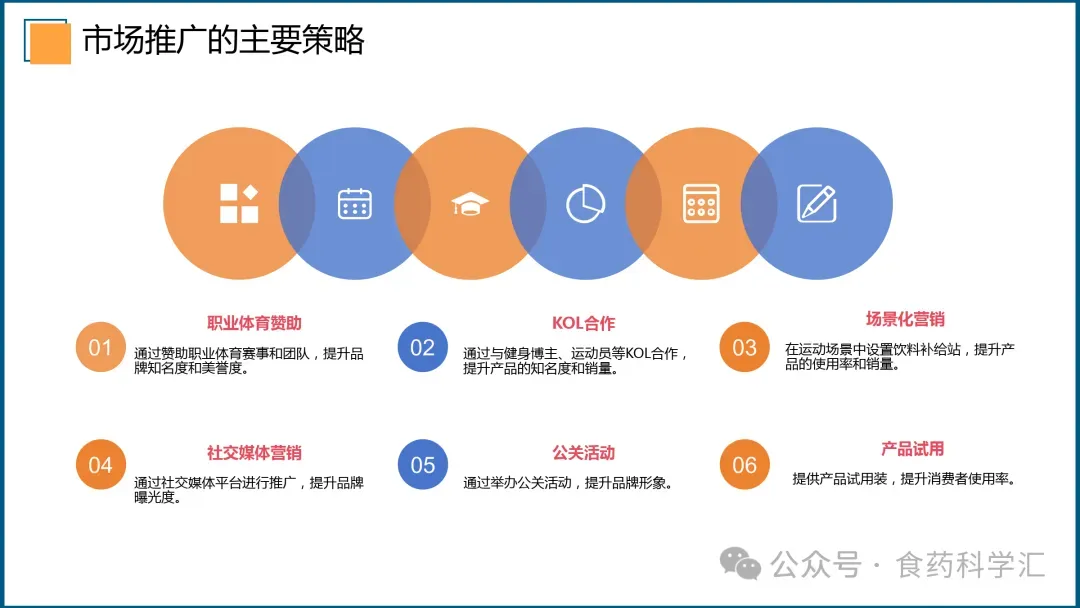 市场推广的主要策略

01
职业体育赞助
通过赞助职业体育赛事和团队，提升品牌知名度和美誉度。

02
KOL合作
通过与健身博主、运动员等KOL合作，提升产品的知名度和销量。

03
场景化营销
在运动场景中设置饮料补给站，提升产品的使用率和销量。

04
社交媒体营销
通过社交媒体平台进行推广，提升品牌曝光度。

05
公关活动
通过举办公关活动，提升品牌形象。

06
产品试用
提供产品试用装，提升消费者使用率。

公众号 · 食药科学汇